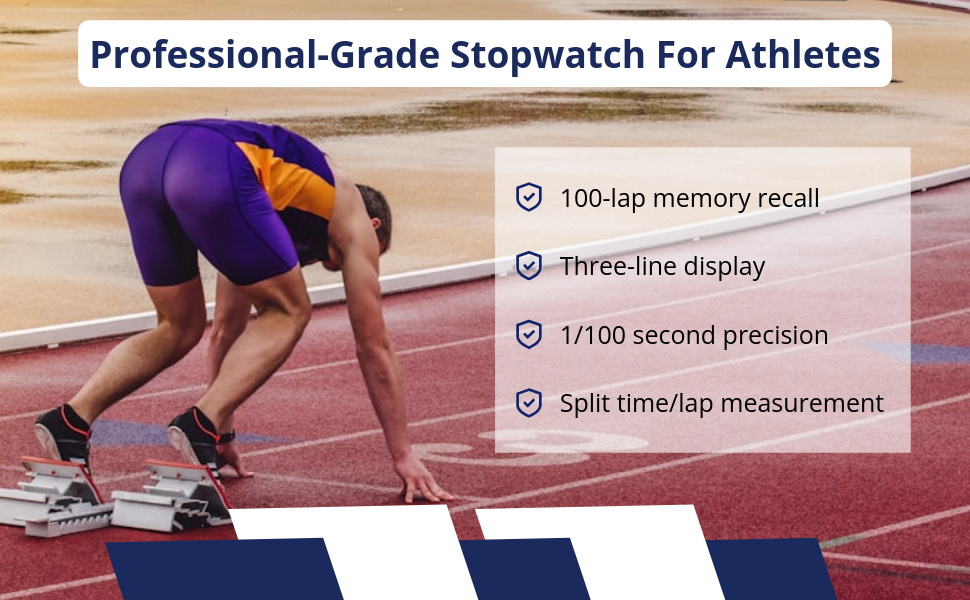 Professional-Grade Stopwatch For Athletes

100-lap memory recall

Three-line display

1/100 second precision

Split time/lap measurement